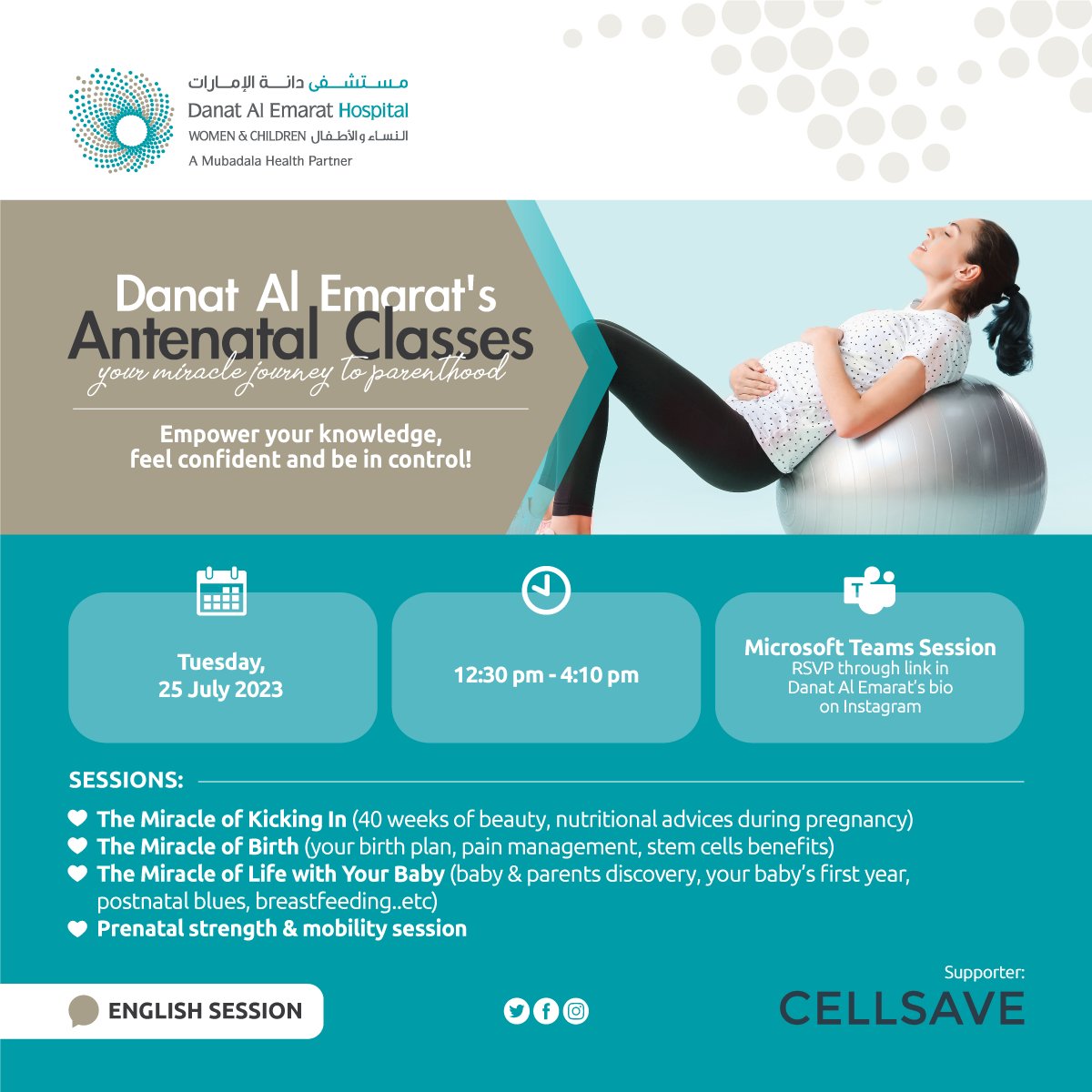 مستشفى دانة الإمارات
Danat Al Emarat Hospital
WOMEN & CHILDREN النساء والأطفال
A Mubadala Health Partner

Danat Al Emarat's
Antenatal Classes
your miracle journey to parenthood

Empower your knowledge, feel confident and be in control!

Tuesday, 25 July 2023

12:30 pm - 4:10 pm

Microsoft Teams Session
RSVP through link in Danat Al Emarat's bio on Instagram

SESSIONS:

The Miracle of Kicking In (40 weeks of beauty, nutritional advices during pregnancy)
The Miracle of Birth (your birth plan, pain management, stem cells benefits)
The Miracle of Life with Your Baby (baby & parents discovery, your baby's first year, postnatal blues, breastfeeding..etc)
Prenatal strength & mobility session

ENGLISH SESSION

Supporter:
CELLSAVE